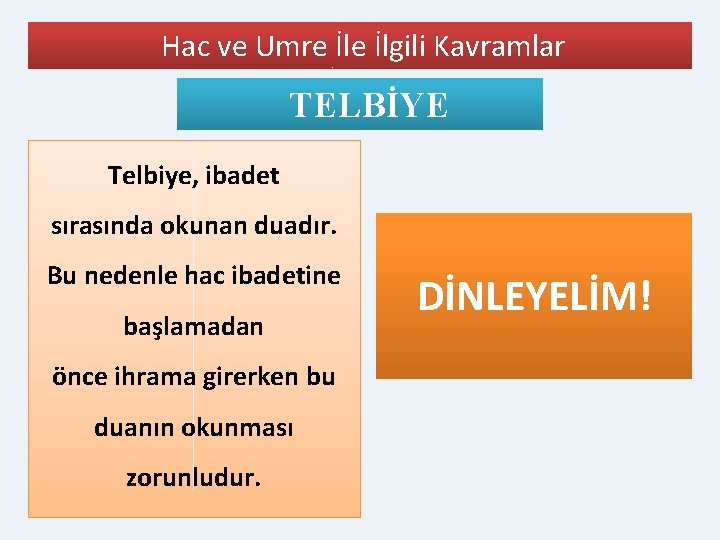 Hac ve Umre İle İlgili Kavramlar

TELBİYE

Telbiye, ibadet sırasında okunan duadır. Bu nedenle hac ibadetine başlamadan önce ihrama girerken bu duanın okunması zorunludur.

DİNLEYELİM!